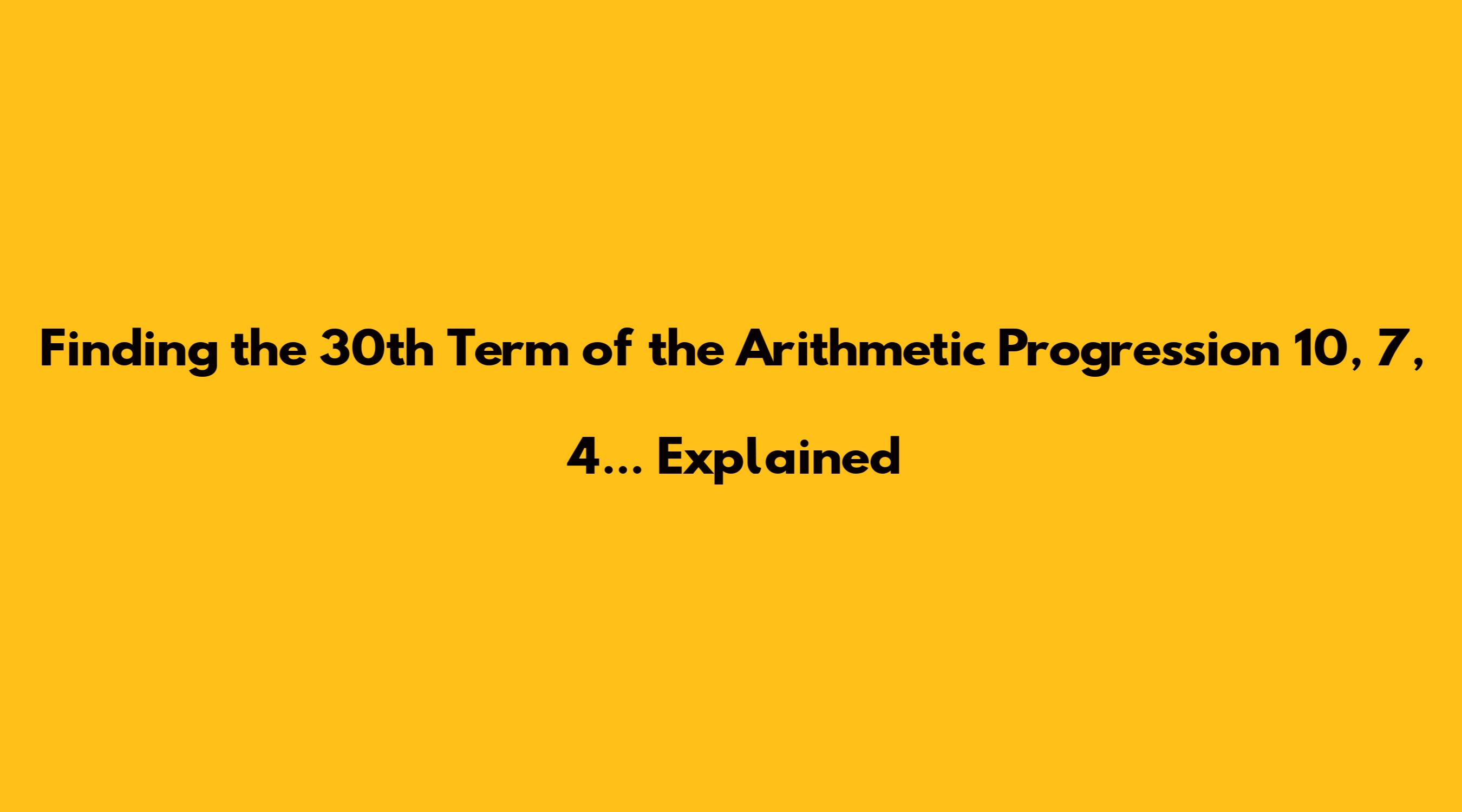 Finding the 30th Term of the Arithmetic Progression 10, 7, 4... Explained